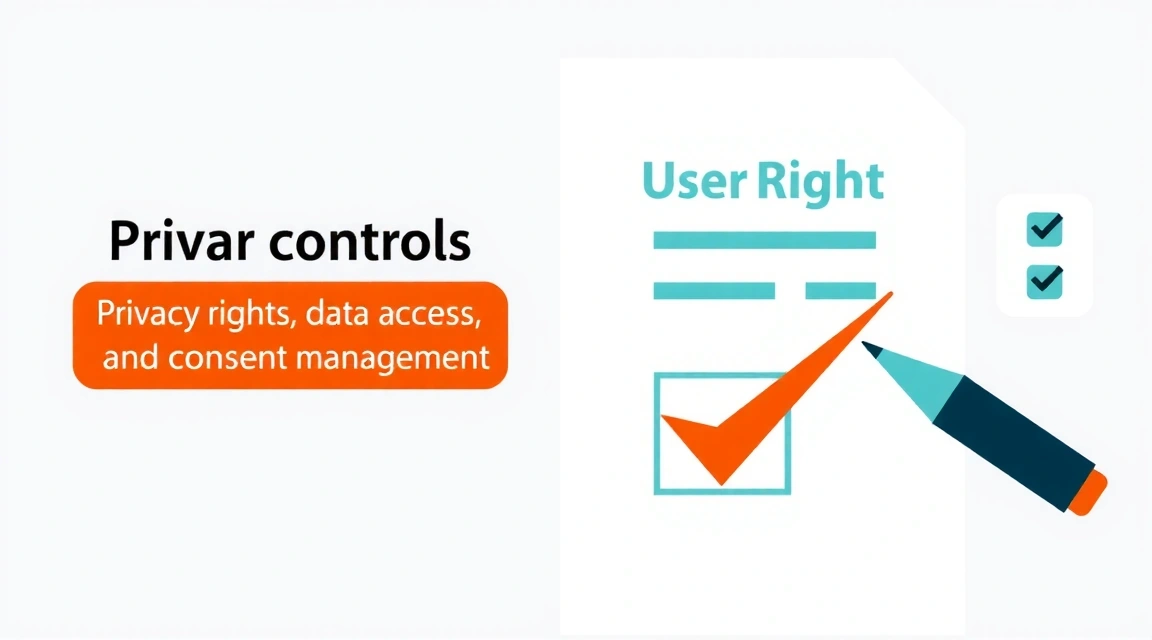 Privar controls

Privacy rights, data access, and consent management

User Right